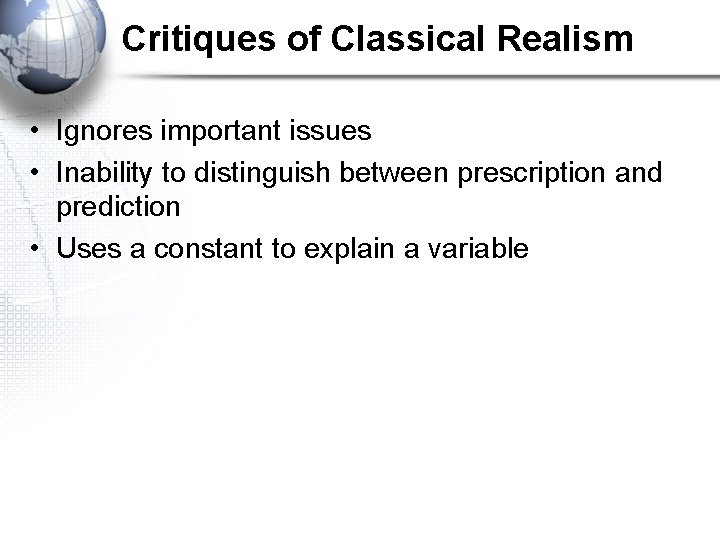 Critiques of Classical Realism

• Ignores important issues
• Inability to distinguish between prescription and prediction
• Uses a constant to explain a variable